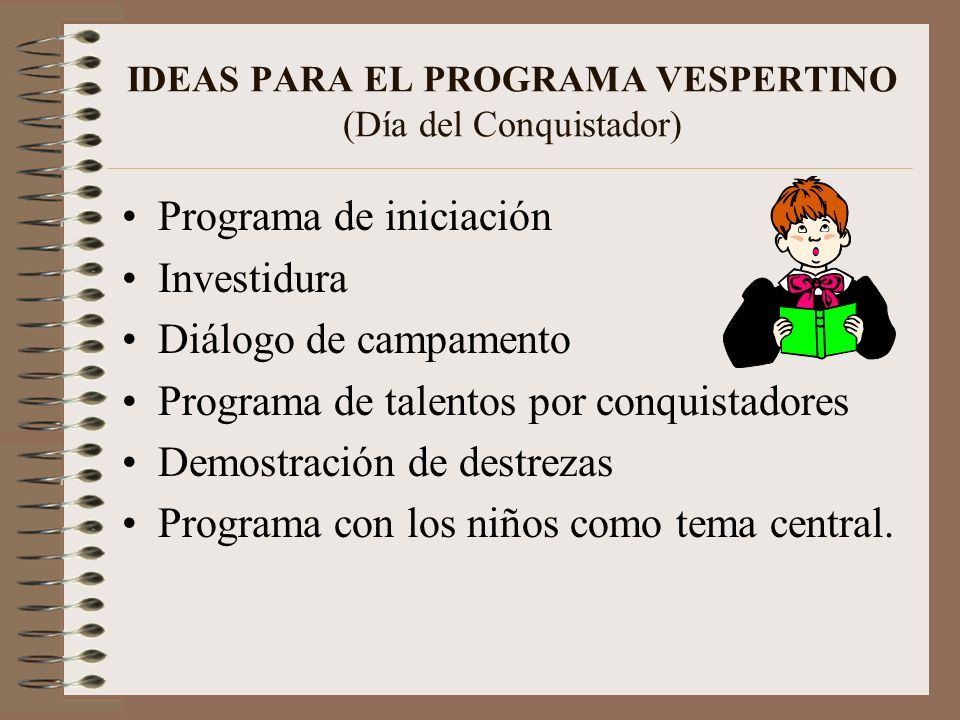 IDEAS PARA EL PROGRAMA VESPERTINO
(Día del Conquistador)

• Programa de iniciación
• Investidura
• Diálogo de campamento
• Programa de talentos por conquistadores
• Demostración de destrezas
• Programa con los niños como tema central.